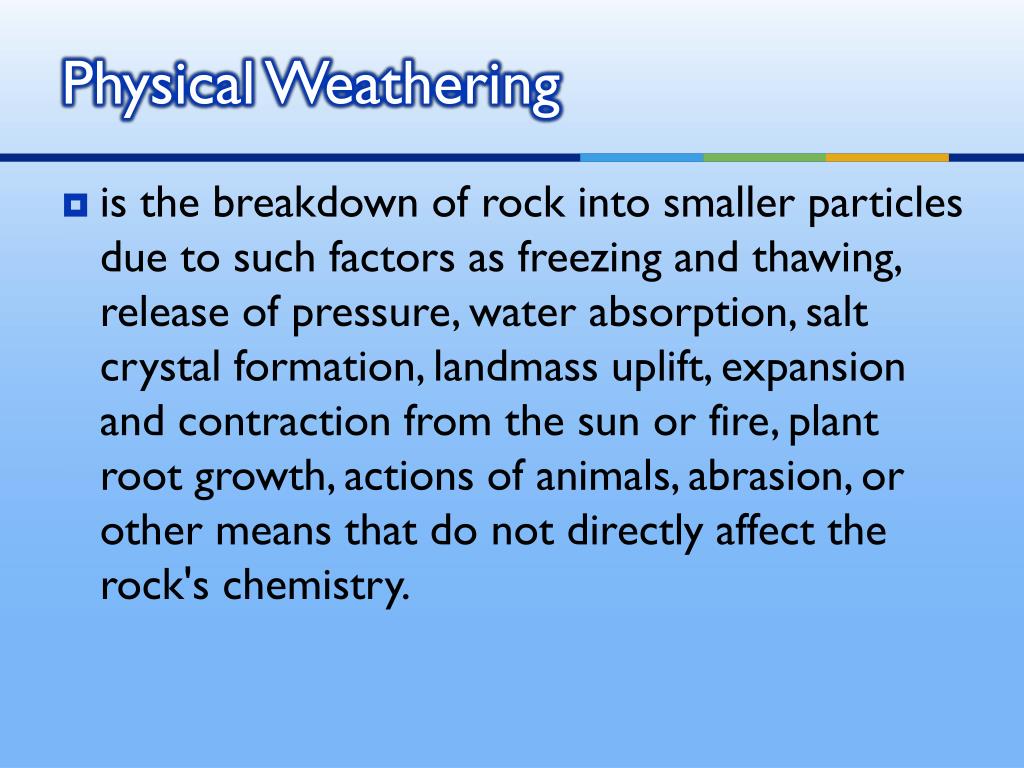 Physical Weathering

is the breakdown of rock into smaller particles due to such factors as freezing and thawing, release of pressure, water absorption, salt crystal formation, landmass uplift, expansion and contraction from the sun or fire, plant root growth, actions of animals, abrasion, or other means that do not directly affect the rock's chemistry.